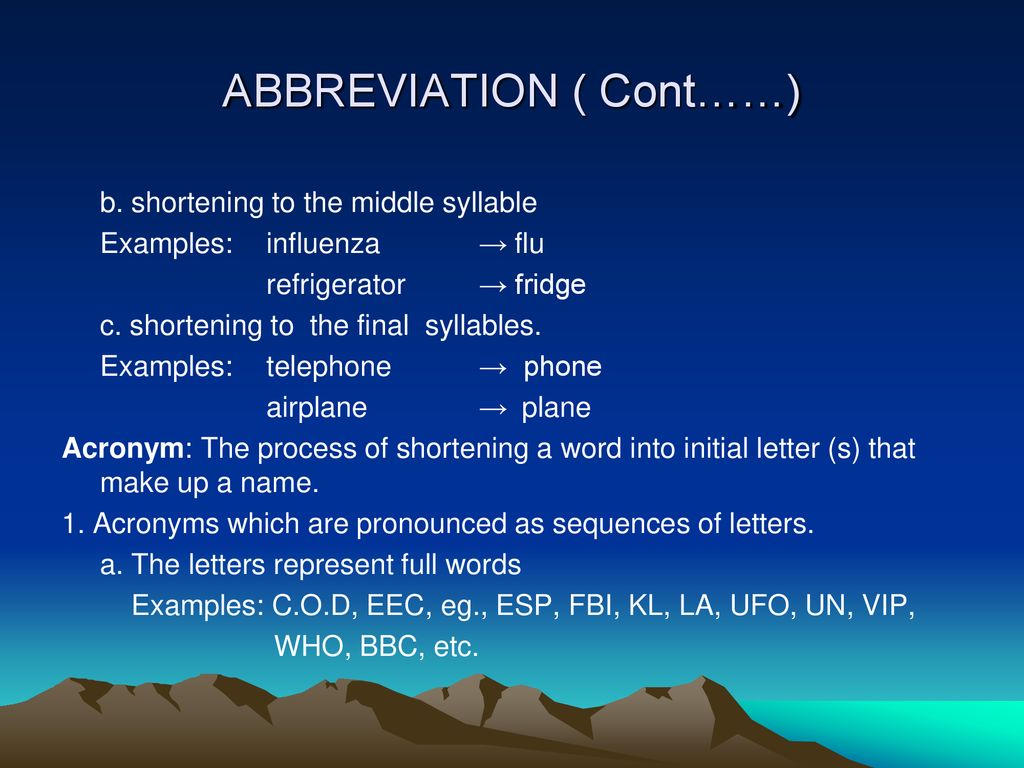 ABBREVIATION ( Cont……)

b. shortening to the middle syllable
Examples: influenza → flu
refrigerator → fridge
c. shortening to the final syllables.
Examples: telephone → phone
airplane → plane
Acronym: The process of shortening a word into initial letter (s) that make up a name.
1. Acronyms which are pronounced as sequences of letters.
a. The letters represent full words
Examples: C.O.D, EEC, eg., ESP, FBI, KL, LA, UFO, UN, VIP, WHO, BBC, etc.